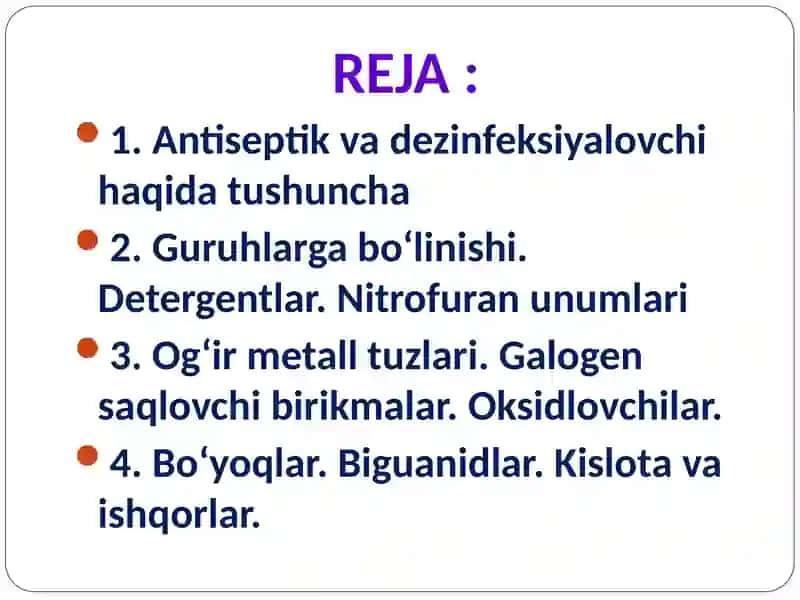 REJA :

1. Antiseptik va dezinfeksiyalovchi haqida tushuncha

2. Guruhlarga bo‘linishi. Detergentlar. Nitrofuran unumlari

3. Og‘ir metall tuzlari. Galogen saqlovchi birikmalar. Oksidlovchilar.

4. Bo‘yoqlar. Biguanidlar. Kislota va ishqorlar.